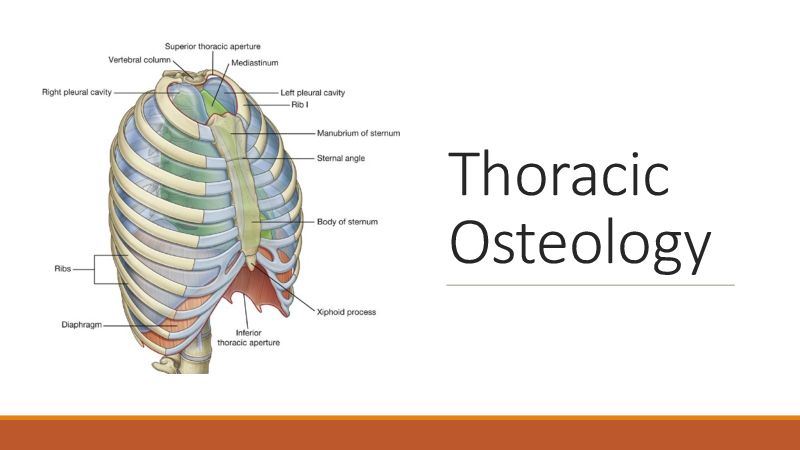 Superior thoracic aperture
Vertebral column
Mediastinum
Right pleural cavity
Left pleural cavity
Rib I
Manubrium of sternum
Sternal angle
Body of sternum
Ribs
Xiphoid process
Diaphragm
Inferior thoracic aperture

Thoracic Osteology